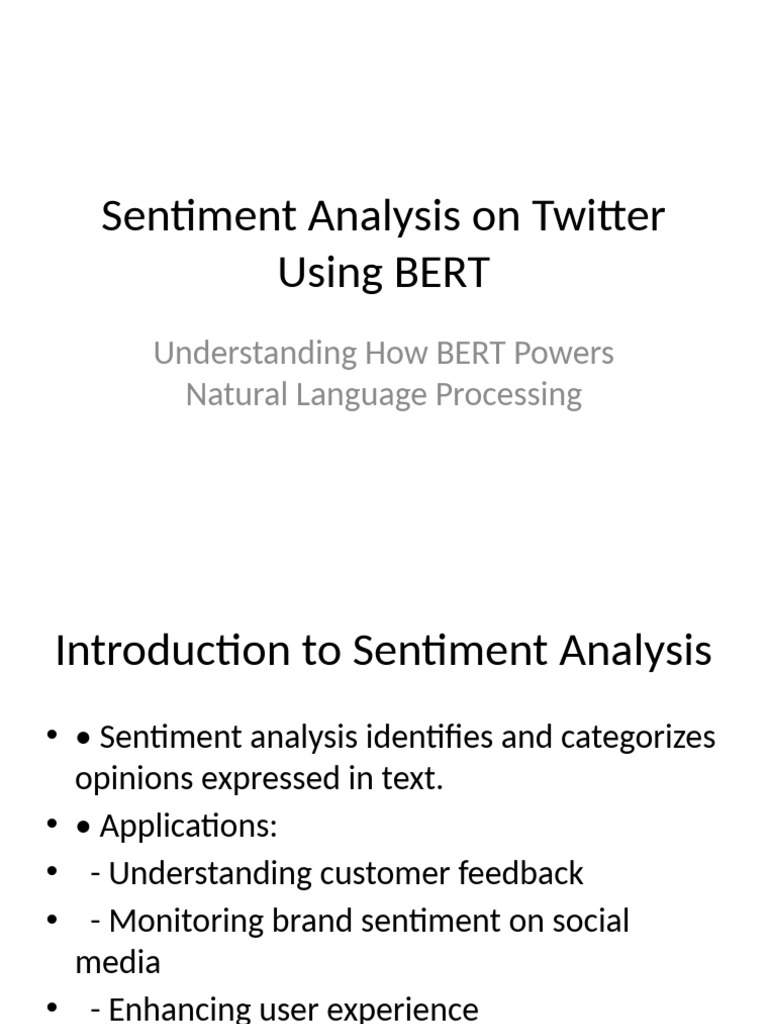 Sentiment Analysis on Twitter Using BERT

Understanding How BERT Powers Natural Language Processing

Introduction to Sentiment Analysis

• • Sentiment analysis identifies and categorizes opinions expressed in text.
• • Applications:
• - Understanding customer feedback
• - Monitoring brand sentiment on social media
• - Enhancing user experience